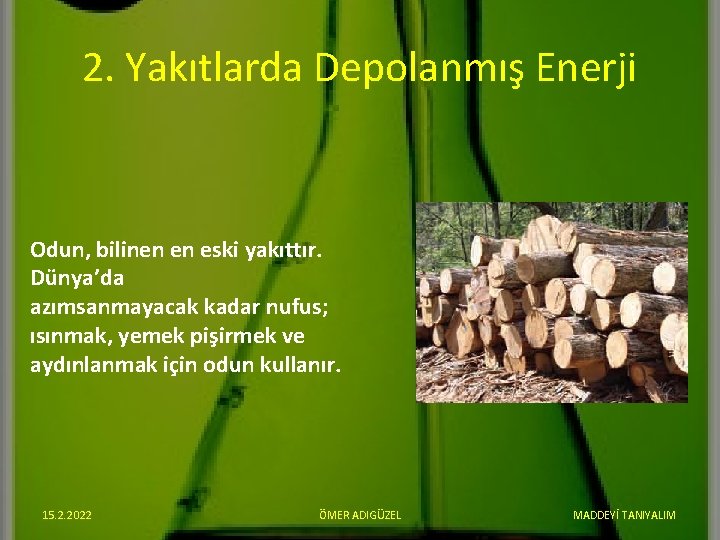 2. Yakıtlarda Depolanmış Enerji

Odun, bilinen en eski yakıttır. Dünya’da azımsanmayacak kadar nufus; ısınmak, yemek pişirmek ve aydınlanmak için odun kullanır.

15.2.2022

ÖMER ADIGÜZEL

MADDEYİ TANIYALIM